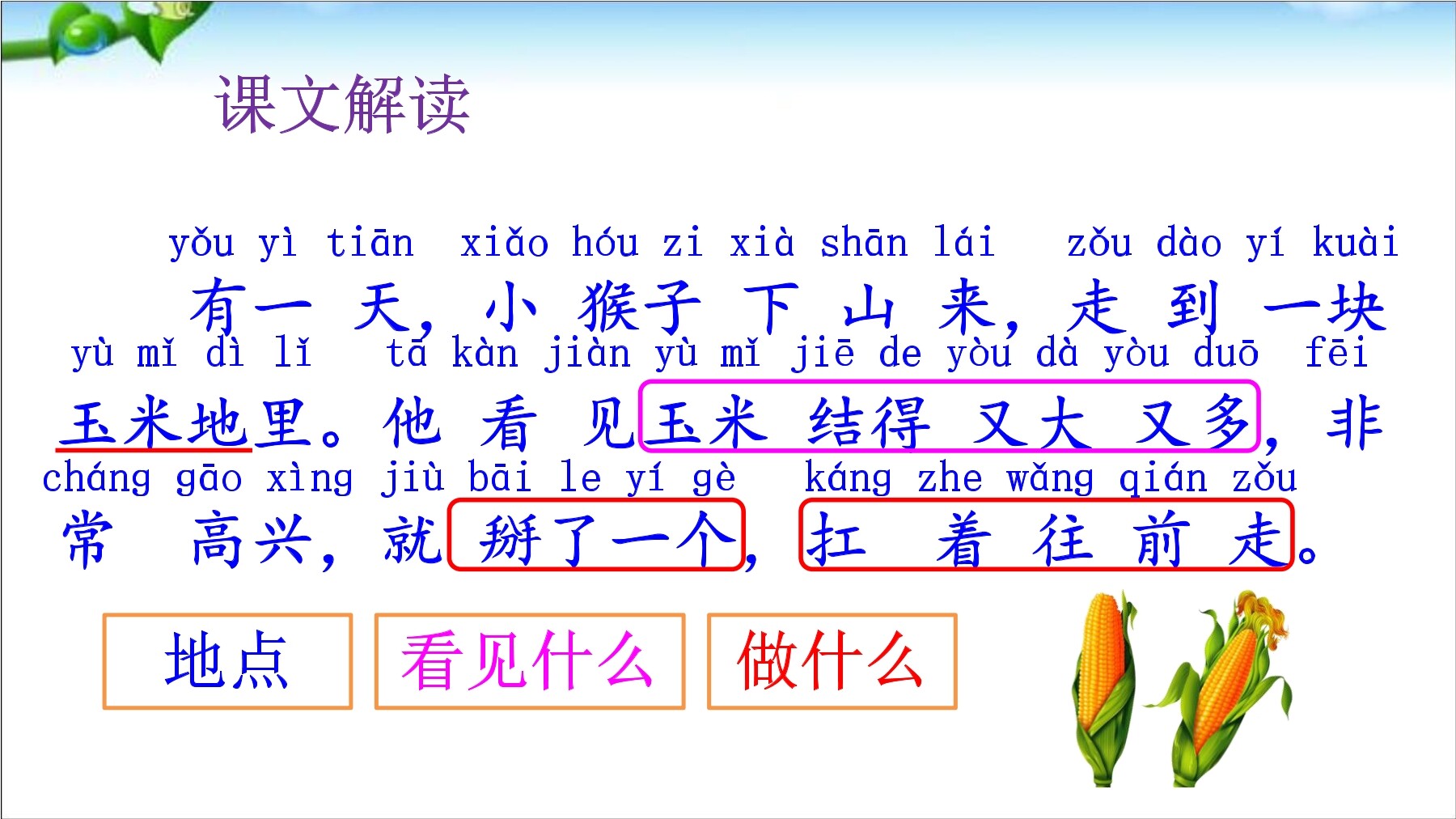 课文解读

yǒu yì tiān xiǎo hóu zi xià shān lái zǒu dào yí kuài
有一天，小猴子下山来，走到一块
yù mǐ dì lǐ tā kàn jiàn yù mǐ jiē de yòu dà yòu duō fēi
玉米地里。他看见玉米结得又大又多，非
cháng gāo xìng jiù bāi le yí gè káng zhe wǎng qián zǒu
常高兴，就掰了一个，扛着往前走。

地点

看见什么

做什么